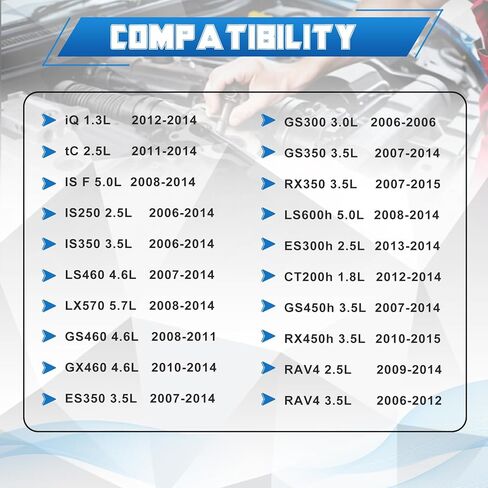 COMPATIBILITY

iQ 1.3L 2012-2014
tC 2.5L 2011-2014
IS F 5.0L 2008-2014
IS250 2.5L 2006-2014
IS350 3.5L 2006-2014
LS460 4.6L 2007-2014
LX570 5.7L 2008-2014
GS460 4.6L 2008-2011
GX460 4.6L 2010-2014
ES350 3.5L 2007-2014

GS300 3.0L 2006-2006
GS350 3.5L 2007-2014
RX350 3.5L 2007-2015
LS600h 5.0L 2008-2014
ES300h 2.5L 2013-2014
CT200h 1.8L 2012-2014
GS450h 3.5L 2007-2014
RX450h 3.5L 2010-2015
RAV4 2.5L 2009-2014
RAV4 3.5L 2006-2012